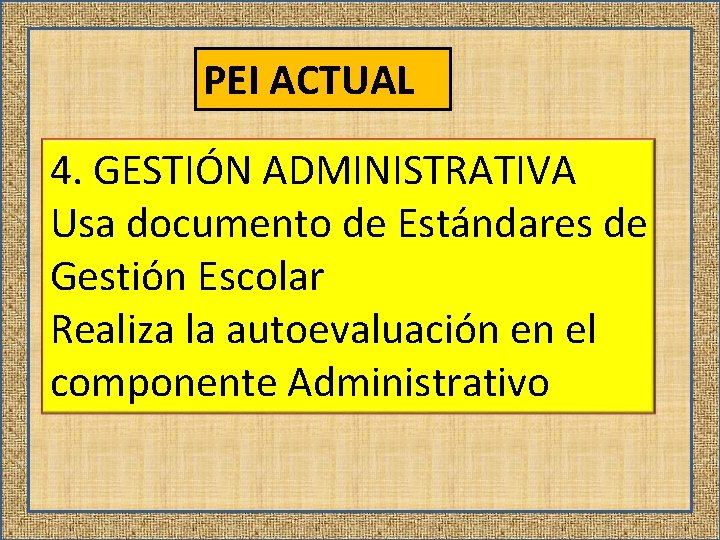 PEI ACTUAL

4. GESTIÓN ADMINISTRATIVA
Usa documento de Estándares de Gestión Escolar
Realiza la autoevaluación en el componente Administrativo